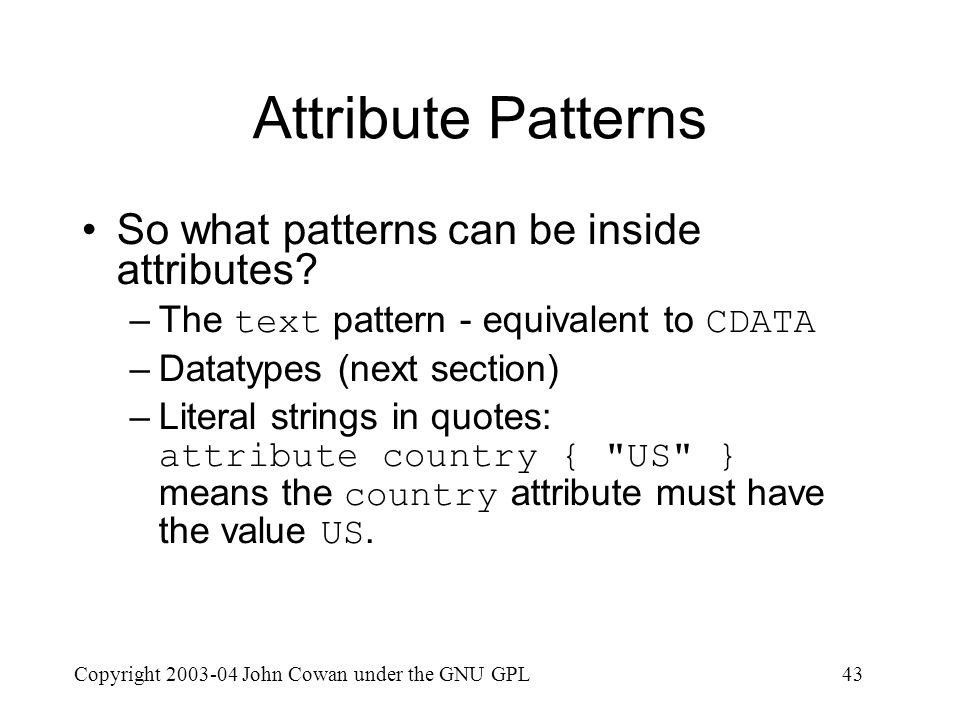 Attribute Patterns

• So what patterns can be inside attributes?
– The text pattern - equivalent to CDATA
– Datatypes (next section)
– Literal strings in quotes: attribute country { "US" } means the country attribute must have the value US.

Copyright 2003-04 John Cowan under the GNU GPL

43